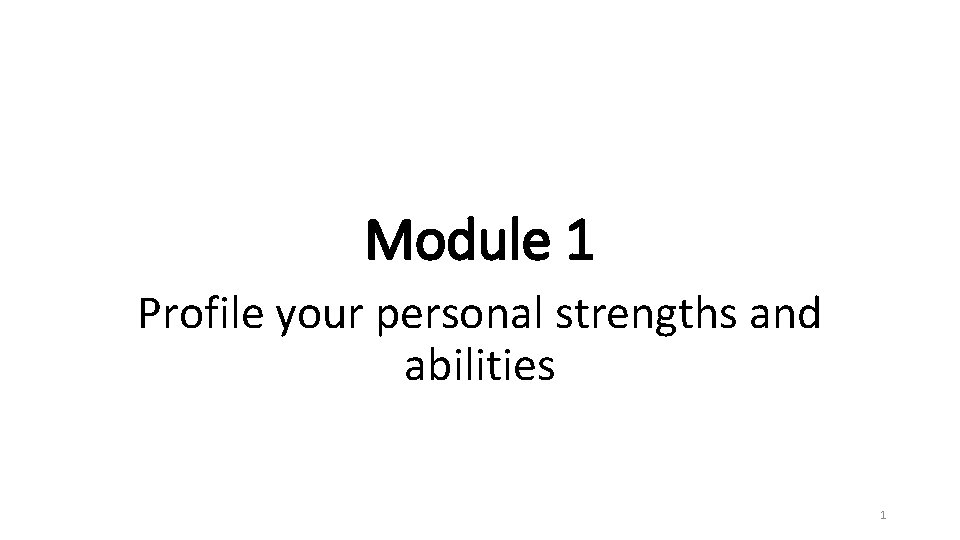 Module 1

Profile your personal strengths and abilities

1